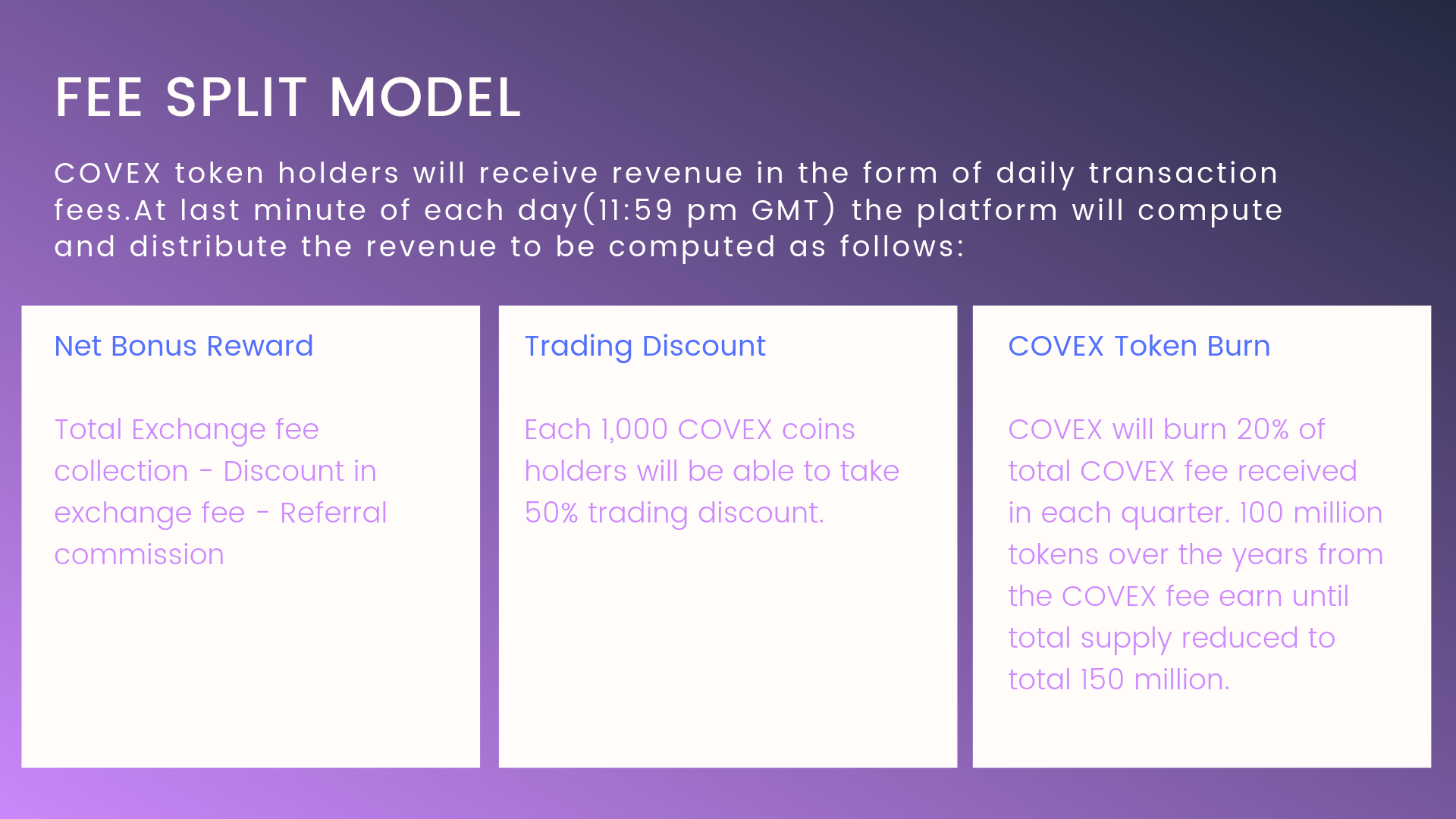 FEE SPLIT MODEL

COVEX token holders will receive revenue in the form of daily transaction fees.At last minute of each day(11:59 pm GMT) the platform will compute and distribute the revenue to be computed as follows:

Net Bonus Reward

Total Exchange fee collection - Discount in exchange fee - Referral commission

Trading Discount

Each 1,000 COVEX coins holders will be able to take 50% trading discount.

COVEX Token Burn

COVEX will burn 20% of total COVEX fee received in each quarter. 100 million tokens over the years from the COVEX fee earn until total supply reduced to total 150 million.